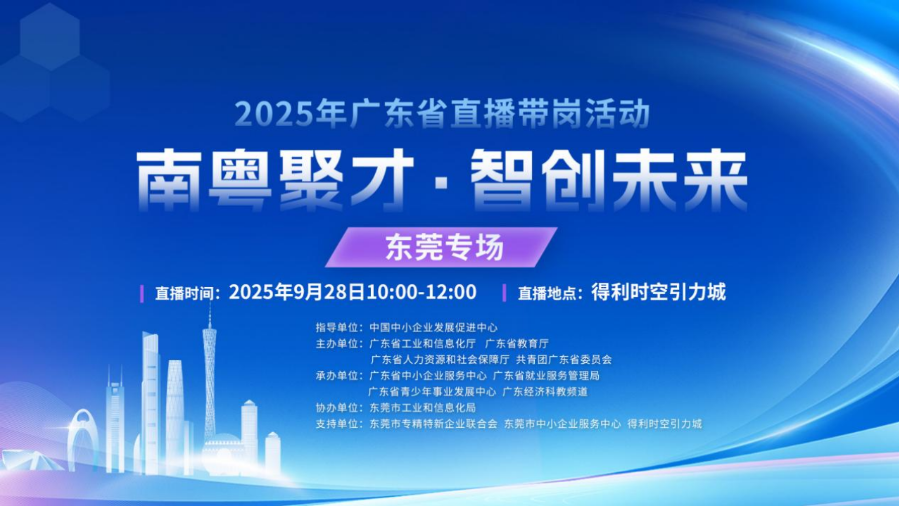 2025年广东省直播带岗活动

南粤聚才·智创未来

东莞专场

直播时间：2025年9月28日10:00-12:00

直播地点：得利时空引力城

指导单位：中国中小企业发展促进中心

主办单位：广东省工业和信息化厅 广东省教育厅
广东省人力资源和社会保障厅 共青团广东省委员会

承办单位：广东省中小企业服务中心 广东省就业服务管理局
广东省青少年事业发展中心 广东经济科教频道

协办单位：东莞市工业和信息化局

支持单位：东莞市专精特新企业联合会 东莞市中小企业服务中心 得利时空引力城